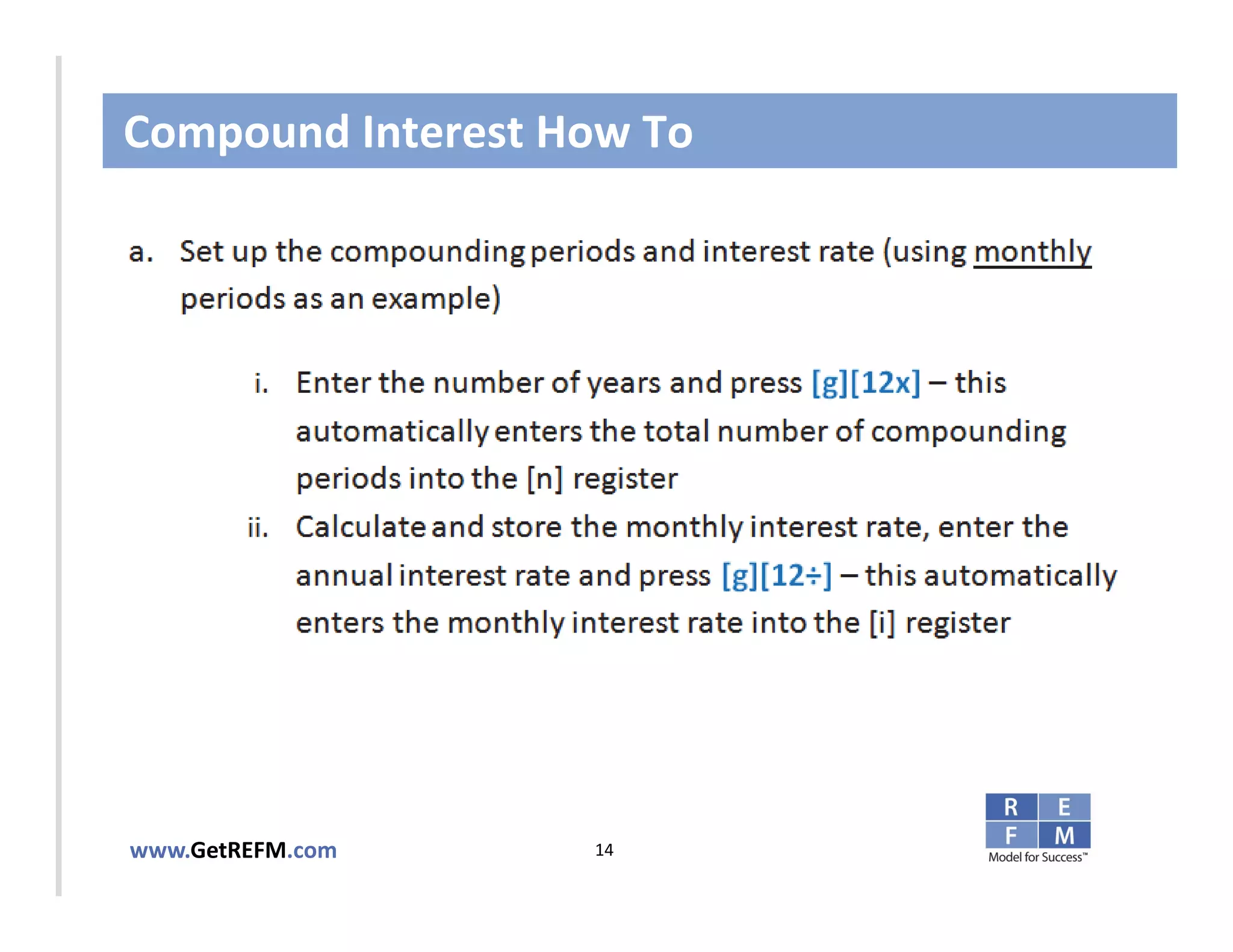 Compound Interest How To

a. Set up the compounding periods and interest rate (using monthly periods as an example)

i. Enter the number of years and press [g][12x] – this automatically enters the total number of compounding periods into the [n] register

ii. Calculate and store the monthly interest rate, enter the annual interest rate and press [g][12÷] – this automatically enters the monthly interest rate into the [i] register

www.GetREFM.com

14

R E
F M
Model for Success™